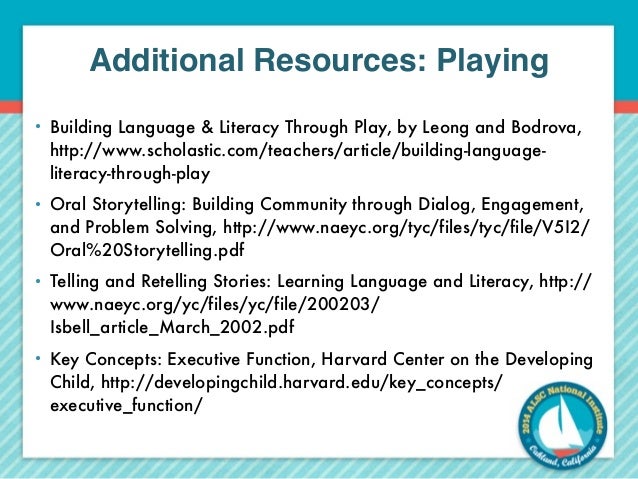 Additional Resources: Playing

• Building Language & Literacy Through Play, by Leong and Bodrova, http://www.scholastic.com/teachers/article/building-language-literacy-through-play

• Oral Storytelling: Building Community through Dialog, Engagement, and Problem Solving, http://www.naeyc.org/tyc/files/tyc/file/V5I2/Oral%20Storytelling.pdf

• Telling and Retelling Stories: Learning Language and Literacy, http://www.naeyc.org/yc/files/yc/file/200203/Isbell_article_March_2002.pdf

• Key Concepts: Executive Function, Harvard Center on the Developing Child, http://developingchild.harvard.edu/key_concepts/executive_function/

2014 ALSC National Institute
Oakland, California